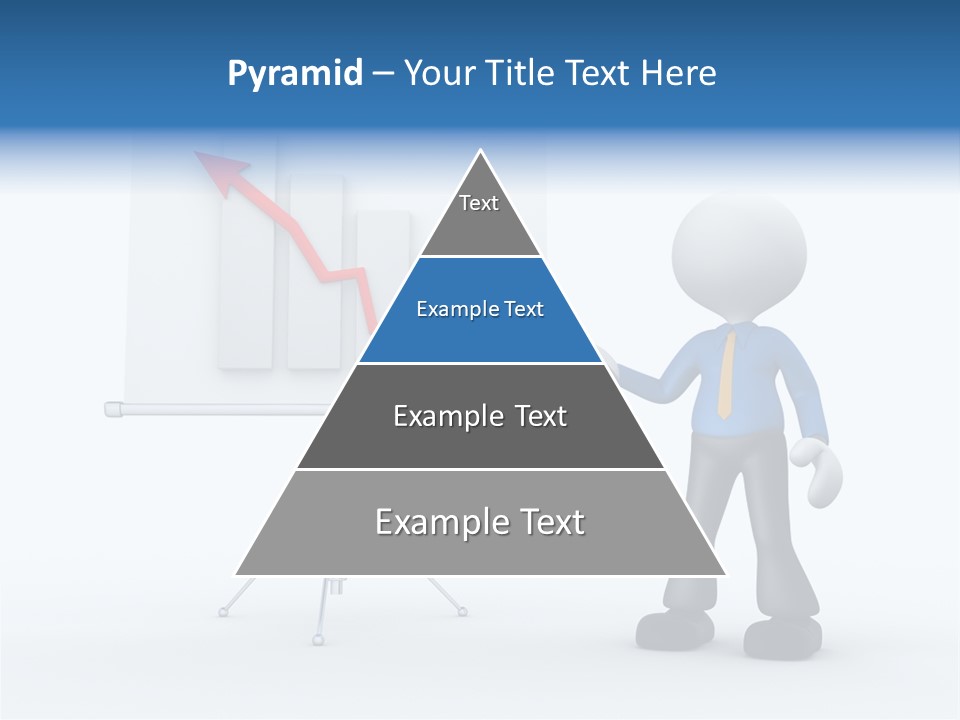 Pyramid – Your Title Text Here

Text

Example Text

Example Text

Example Text